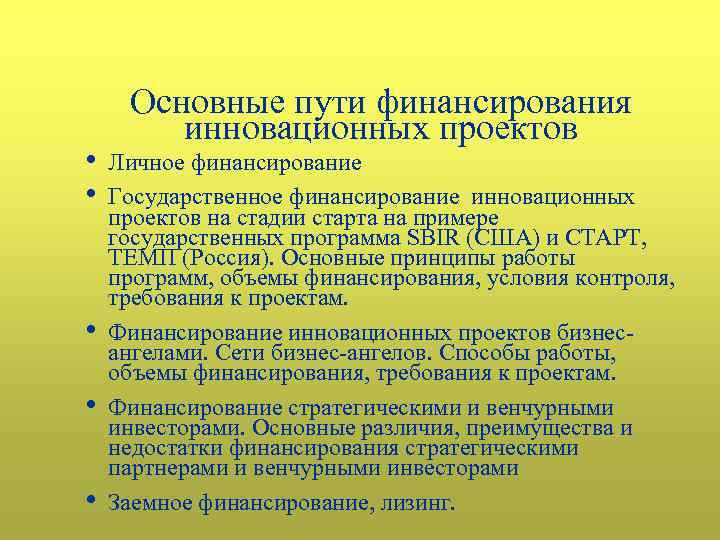 Основные пути финансирования инновационных проектов

• Личное финансирование
• Государственное финансирование инновационных проектов на стадии старта на примере государственных программа SBIR (США) и СТАРТ, ТЕМП (Россия). Основные принципы работы программ, объемы финансирования, условия контроля, требования к проектам.
• Финансирование инновационных проектов бизнес-ангелами. Сети бизнес-ангелов. Способы работы, объемы финансирования, требования к проектам.
• Финансирование стратегическими и венчурными инвесторами. Основные различия, преимущества и недостатки финансирования стратегическими партнерами и венчурными инвесторами
• Заемное финансирование, лизинг.